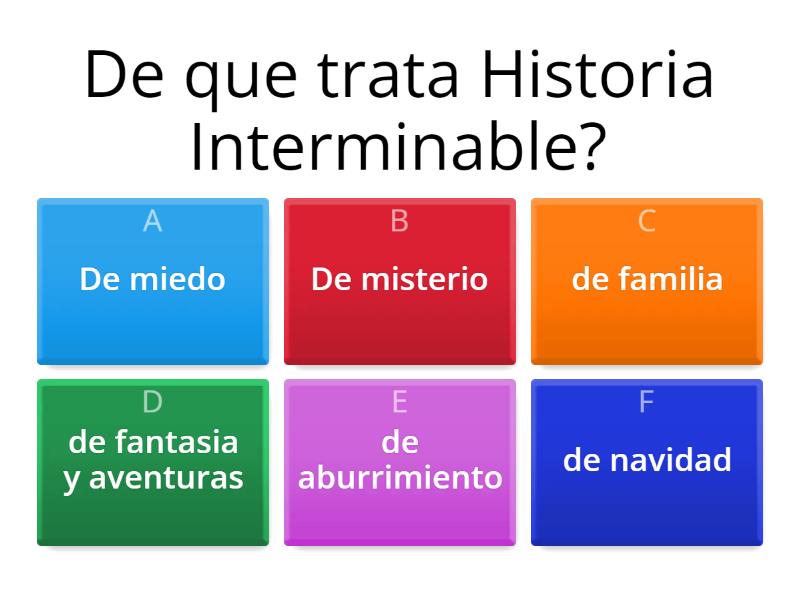 De que trata Historia Interminable?

A
De miedo

B
De misterio

C
de familia

D
de fantasia y aventuras

E
de aburrimiento

F
de navidad